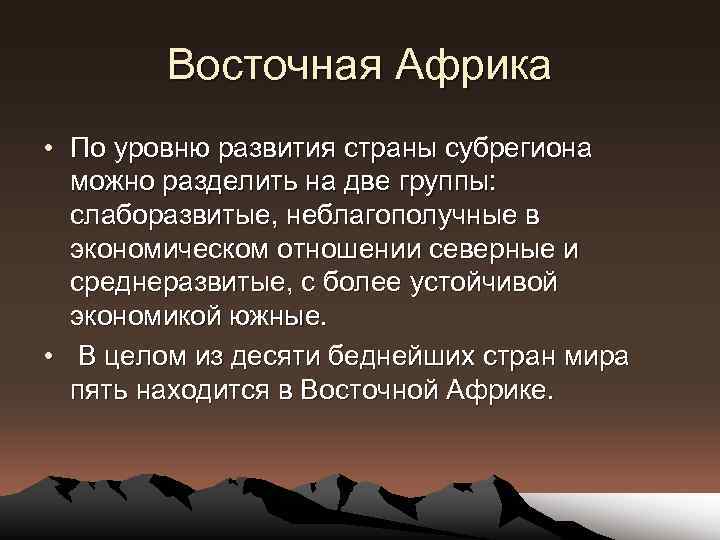 Восточная Африка

• По уровню развития страны субрегиона можно разделить на две группы: слаборазвитые, неблагополучные в экономическом отношении северные и среднеразвитые, с более устойчивой экономикой южные.

• В целом из десяти беднейших стран мира пять находится в Восточной Африке.